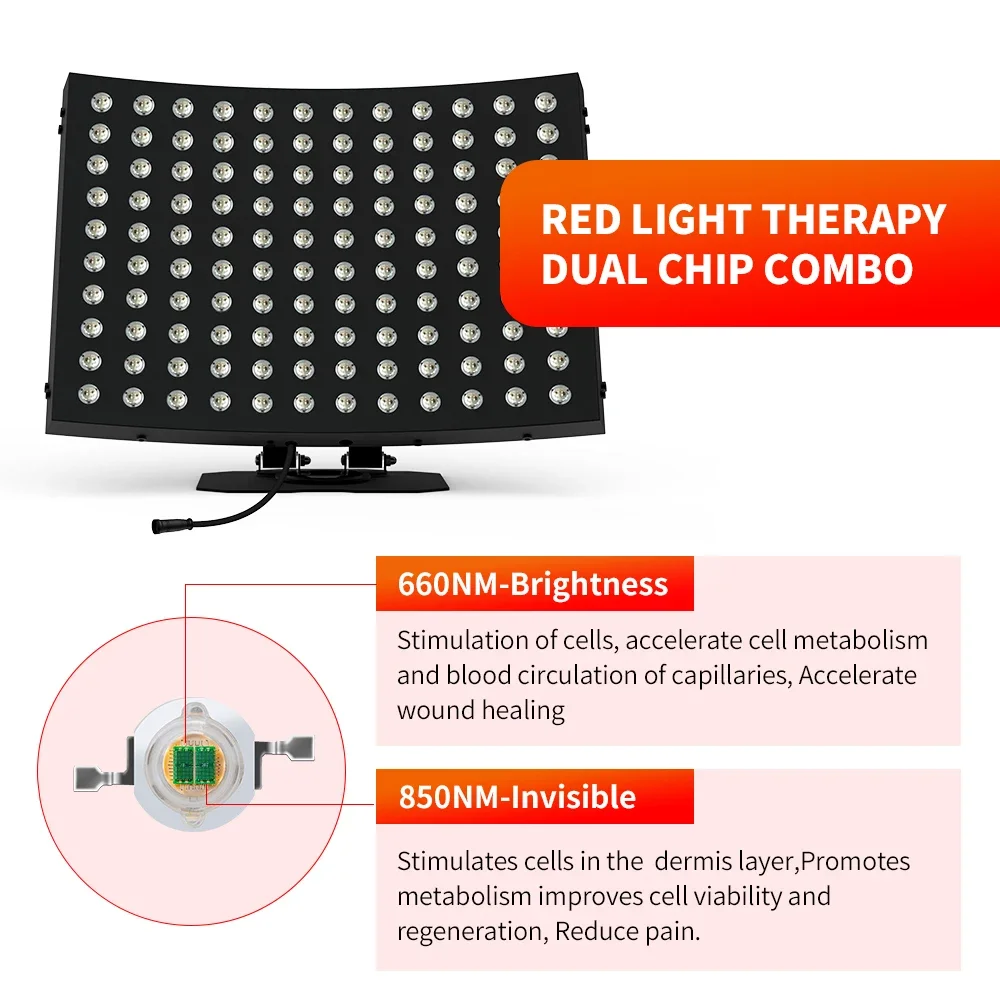 RED LIGHT THERAPY
DUAL CHIP COMBO

660NM-Brightness

Stimulation of cells, accelerate cell metabolism and blood circulation of capillaries, Accelerate wound healing

850NM-Invisible

Stimulates cells in the  dermis layer,Promotes metabolism improves cell viability and regeneration, Reduce pain.